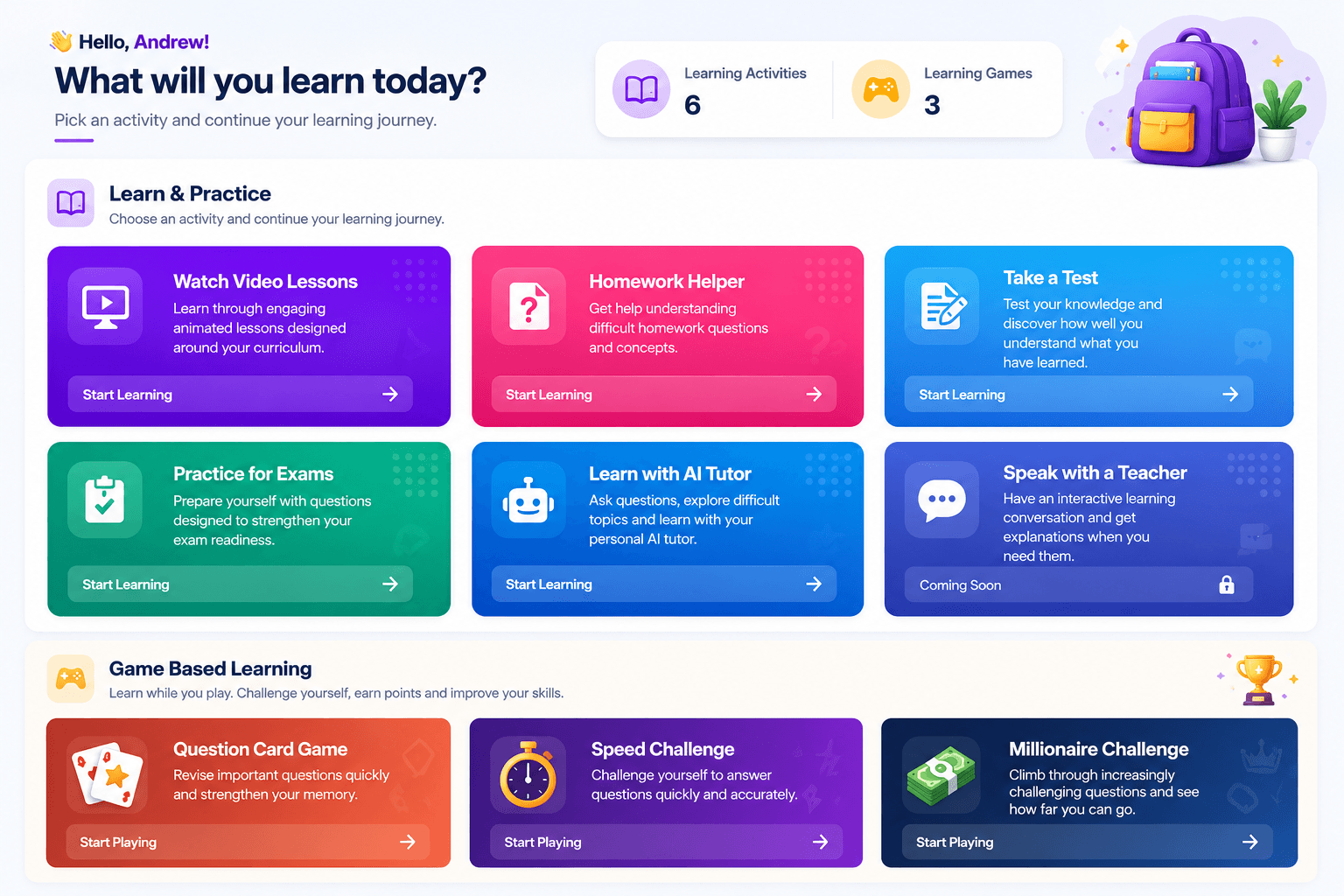 Hello, Andrew!

What will you learn today?

Pick an activity and continue your learning journey.

Learning Activities
6

Learning Games
3

Learn & Practice

Choose an activity and continue your learning journey.

Watch Video Lessons

Learn through engaging animated lessons designed around your curriculum.

Start Learning

Homework Helper

Get help understanding difficult homework questions and concepts.

Start Learning

Take a Test

Test your knowledge and discover how well you understand what you have learned.

Start Learning

Practice for Exams

Prepare yourself with questions designed to strengthen your exam readiness.

Start Learning

Learn with AI Tutor

Ask questions, explore difficult topics and learn with your personal AI tutor.

Start Learning

Speak with a Teacher

Have an interactive learning conversation and get explanations when you need them.

Coming Soon

Game Based Learning

Learn while you play. Challenge yourself, earn points and improve your skills.

Question Card Game

Revise important questions quickly and strengthen your memory.

Start Playing

Speed Challenge

Challenge yourself to answer questions quickly and accurately.

Start Playing

Millionaire Challenge

Climb through increasingly challenging questions and see how far you can go.

Start Playing